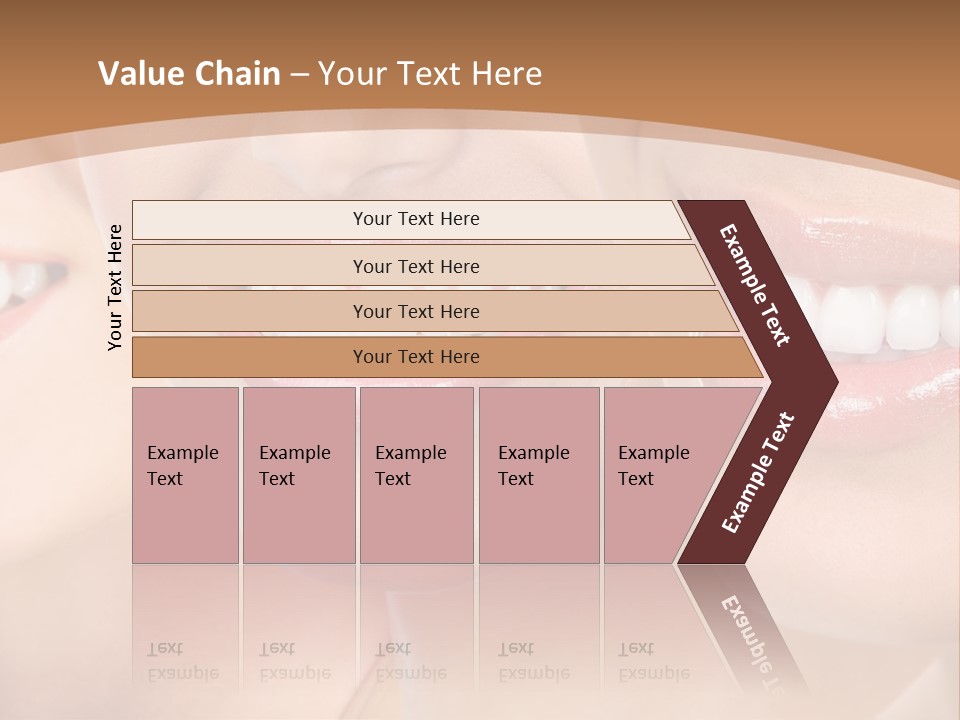 Value Chain – Your Text Here

Your Text Here

Your Text Here

Your Text Here

Your Text Here

Your Text Here

Example Text

Example Text

Example Text

Example Text

Example Text

Example Text

Example Text